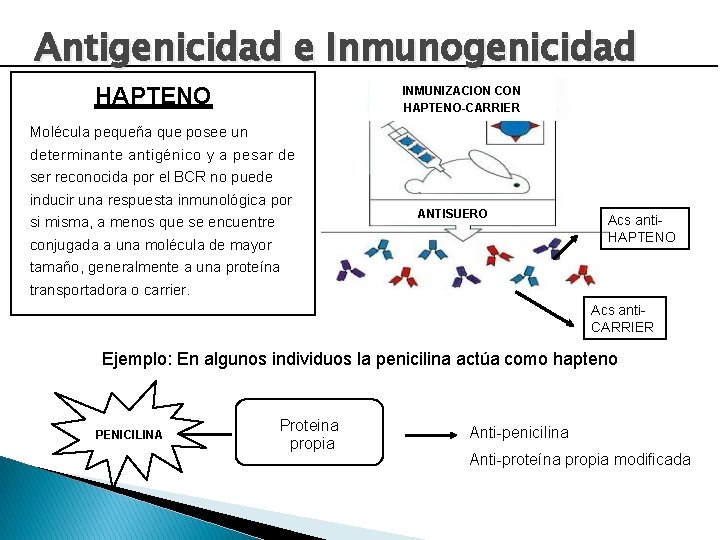 Antigenicidad e Inmunogenicidad

HAPTENO

Molécula pequeña que posee un determinante antigénico y a pesar de ser reconocida por el BCR no puede inducir una respuesta inmunológica por si misma, a menos que se encuentre conjugada a una molécula de mayor tamaño, generalmente a una proteína transportadora o carrier.

INMUNIZACION CON HAPTENO-CARRIER

ANTISUERO

Acs anti-HAPTENO

Acs anti-CARRIER

Ejemplo: En algunos individuos la penicilina actúa como hapteno

PENICILINA

Proteina propia

Anti-penicilina

Anti-proteína propia modificada